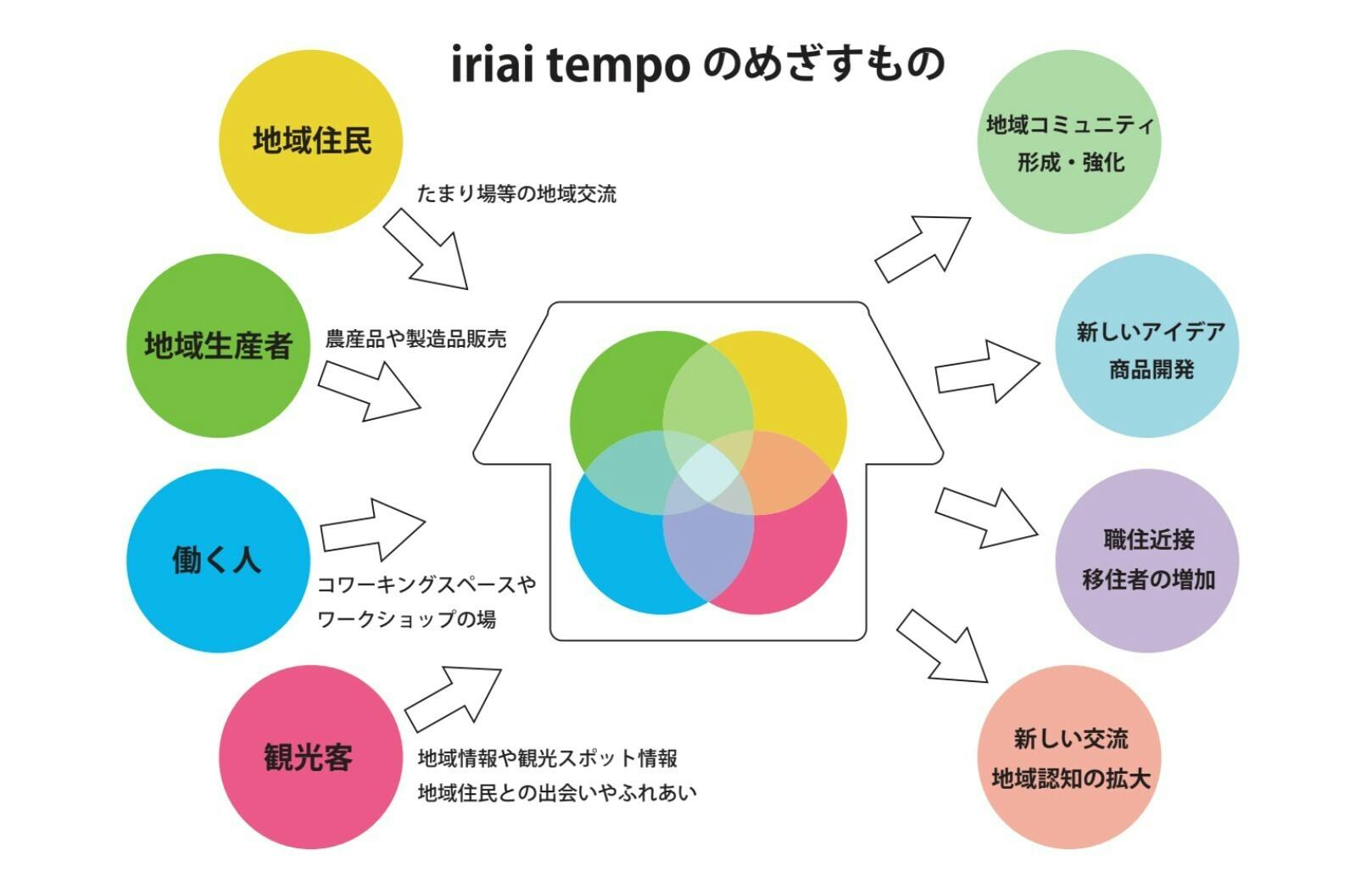 iriai tempo のめざすもの

地域住民

たまり場等の地域交流

地域生産者

農産品や製造品販売

働く人

コワーキングスペースや
ワークショップの場

観光客

地域情報や観光スポット情報
地域住民との出会いやふれあい

地域コミュニティ
形成・強化

新しいアイデア
商品開発

職住近接
移住者の増加

新しい交流
地域認知の拡大